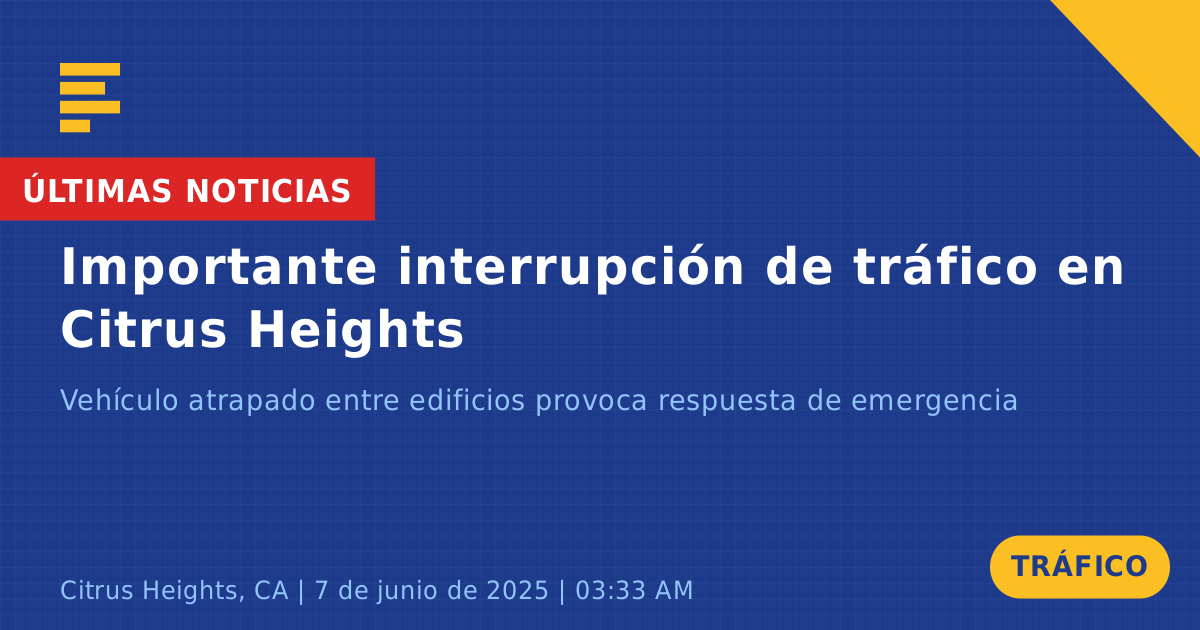 ÚLTIMAS NOTICIAS

Importante interrupción de tráfico en Citrus Heights

Vehículo atrapado entre edificios provoca respuesta de emergencia

Citrus Heights, CA | 7 de junio de 2025 | 03:33 AM

TRÁFICO